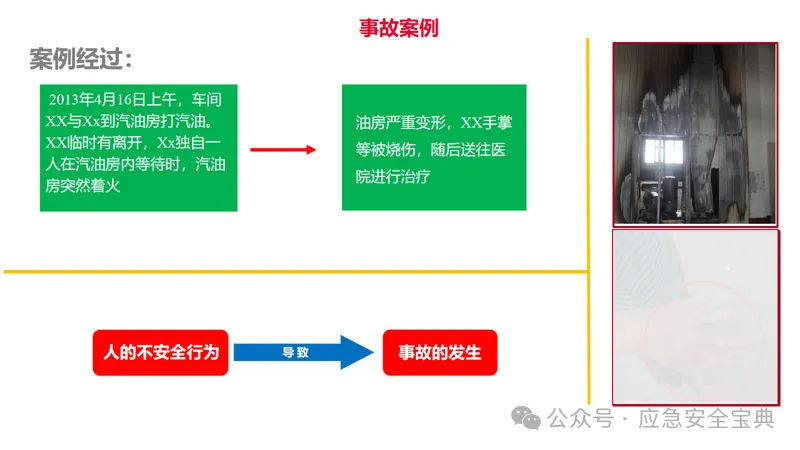 事故案例

案例经过：

2013年4月16日上午，车间XX与Xx到汽油房打汽油。XX临时有离开，Xx独自一人在汽油房内等待时，汽油房突然着火

油房严重变形，XX手掌等被烧伤，随后送往医院进行治疗

人的不安全行为

导致

事故的发生

公众号 · 应急安全宝典